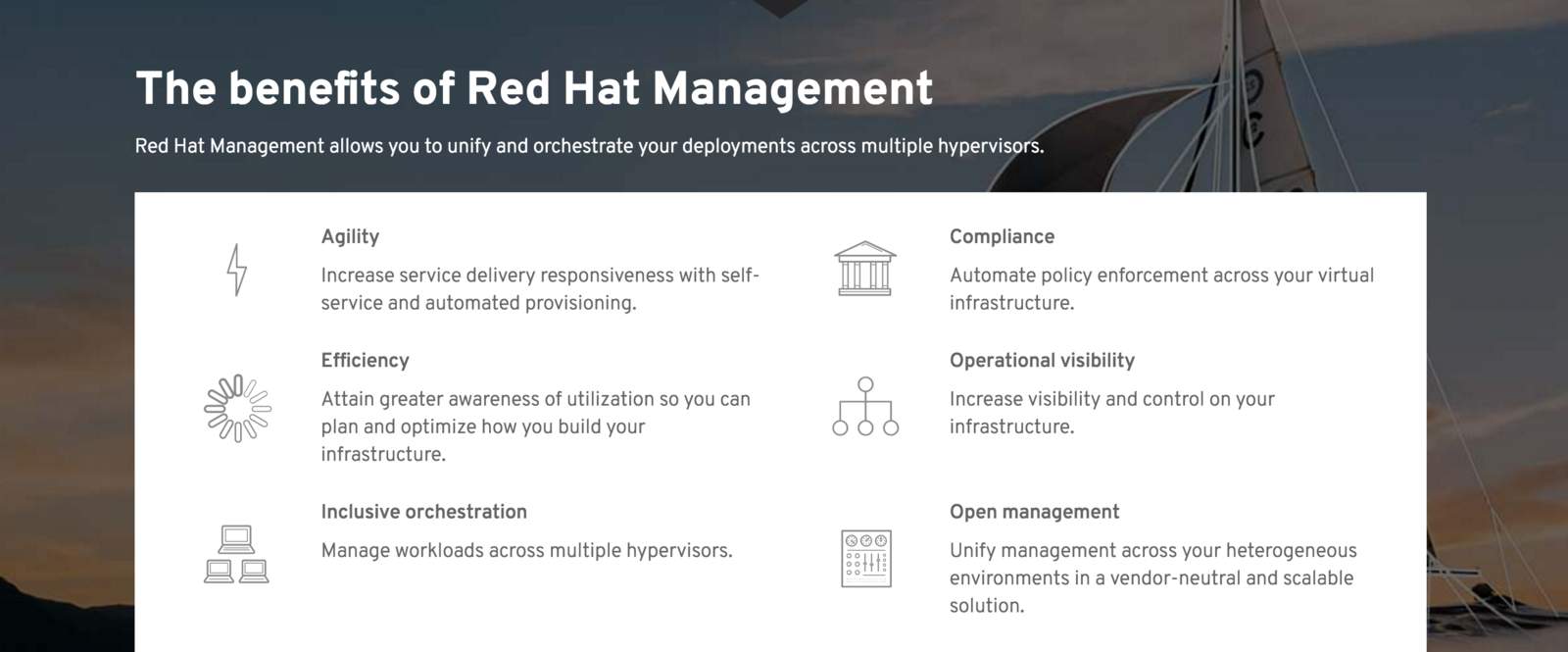 The benefits of Red Hat Management

Red Hat Management allows you to unify and orchestrate your deployments across multiple hypervisors.

Agility

Increase service delivery responsiveness with self-service and automated provisioning.

Efficiency

Attain greater awareness of utilization so you can plan and optimize how you build your infrastructure.

Inclusive orchestration

Manage workloads across multiple hypervisors.

Compliance

Automate policy enforcement across your virtual infrastructure.

Operational visibility

Increase visibility and control on your infrastructure.

Open management

Unify management across your heterogeneous environments in a vendor-neutral and scalable solution.